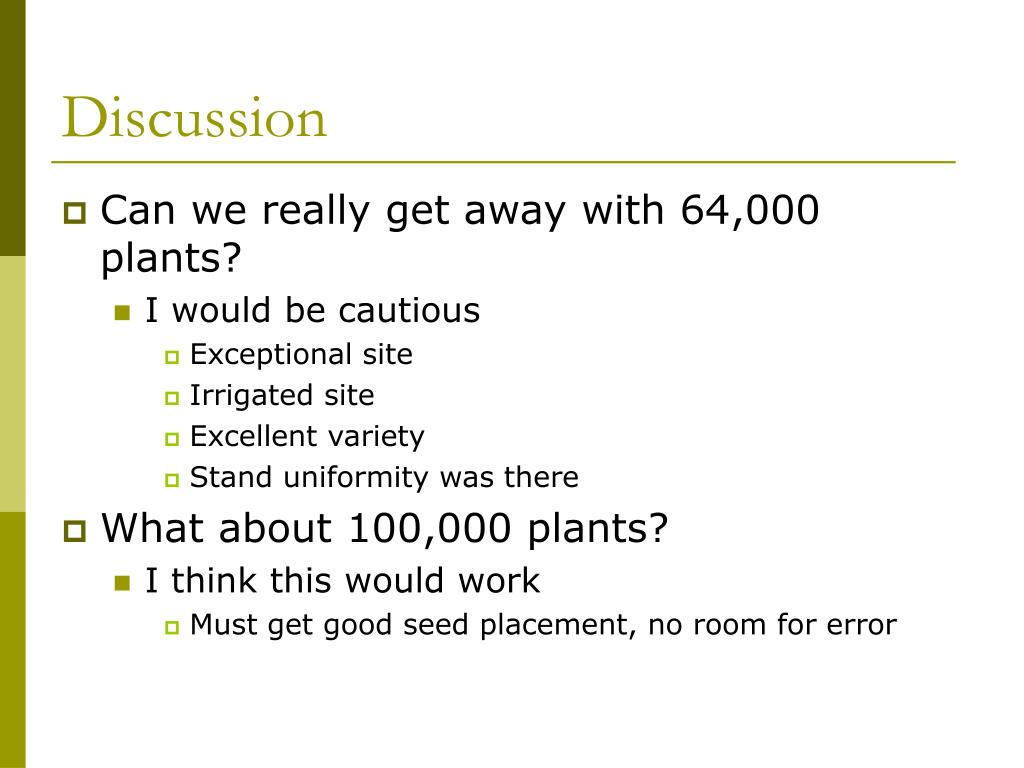 Discussion

Can we really get away with 64,000 plants?

I would be cautious

Exceptional site

Irrigated site

Excellent variety

Stand uniformity was there

What about 100,000 plants?

I think this would work

Must get good seed placement, no room for error